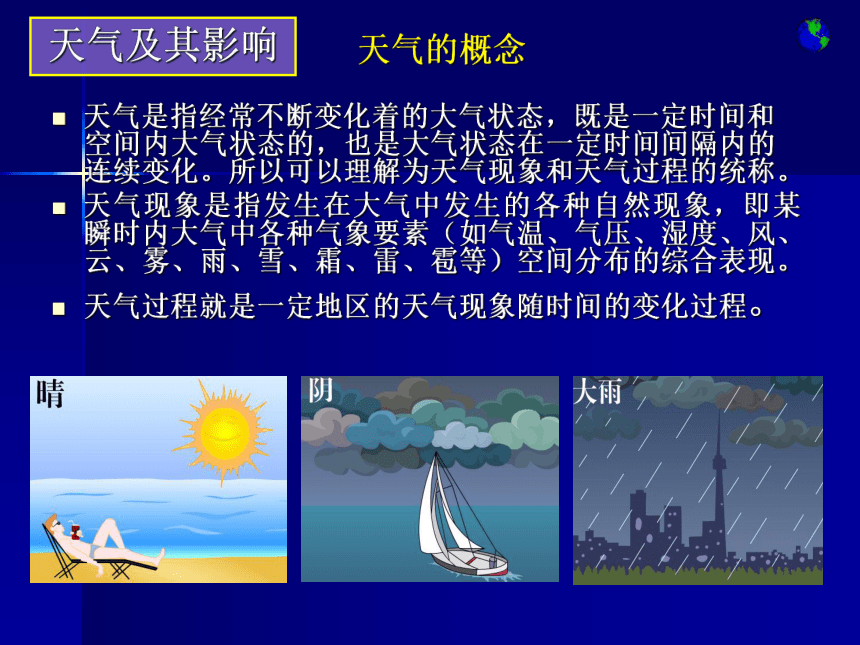 天气及其影响

天气的概念

■ 天气是指经常不断变化着的大气状态，既是一定时间和空间内大气状态的，也是大气状态在一定时间间隔内的连续变化。所以可以理解为天气现象和天气过程的统称。

■ 天气现象是指发生在大气中发生的各种自然现象，即某瞬时内大气中各种气象要素（如气温、气压、湿度、风、云、雾、雨、雪、霜、雷、雹等）空间分布的综合表现。

■ 天气过程就是一定地区的天气现象随时间的变化过程。

晴

阴

大雨